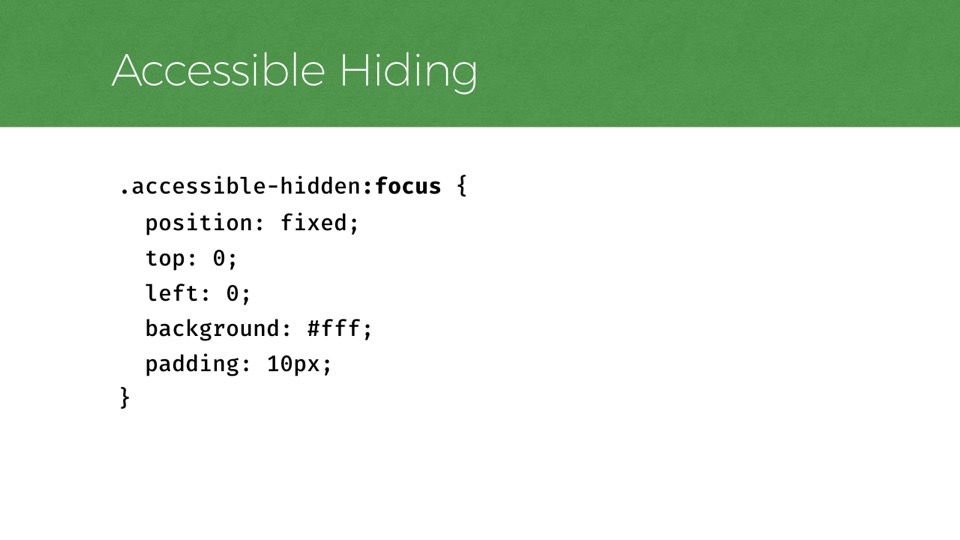 Accessible Hiding

.accessible-hidden:focus {
  position: fixed;
  top: 0;
  left: 0;
  background: #fff;
  padding: 10px;
}